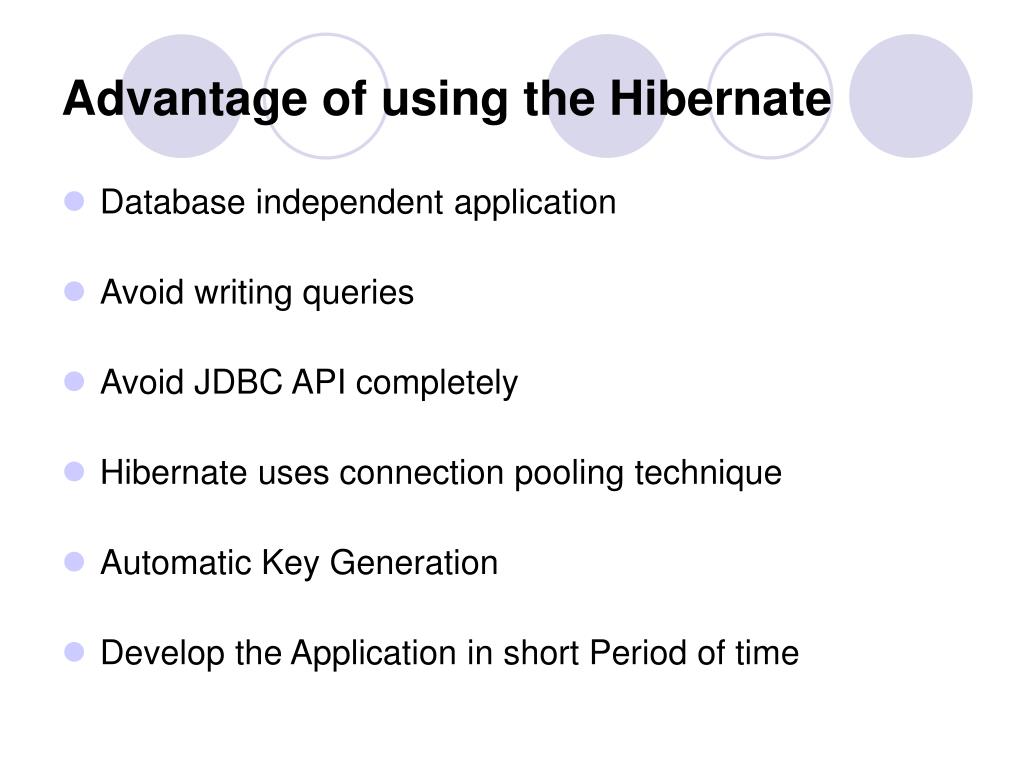 Advantage of using the Hibernate

- Database independent application
- Avoid writing queries
- Avoid JDBC API completely
- Hibernate uses connection pooling technique
- Automatic Key Generation
- Develop the Application in short Period of time